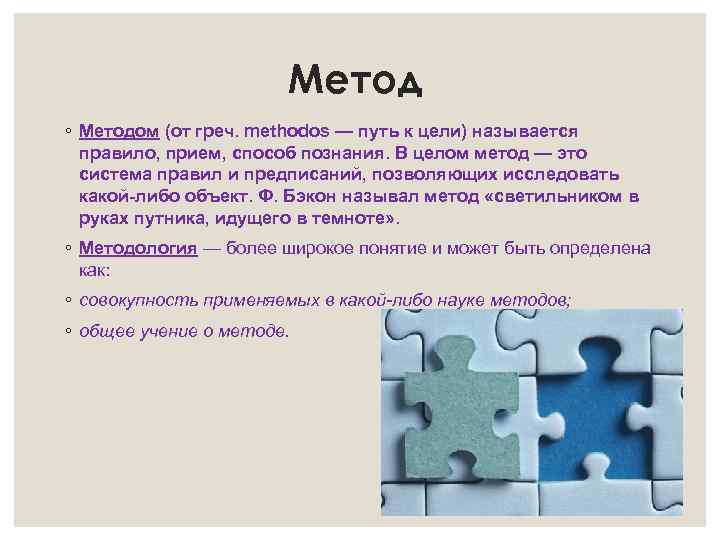 Метод

◦ Методом (от греч. methodos — путь к цели) называется правило, прием, способ познания. В целом метод — это система правил и предписаний, позволяющих исследовать какой-либо объект. Ф. Бэкон называл метод «светильником в руках путника, идущего в темноте».

◦ Методология — более широкое понятие и может быть определена как:

◦ совокупность применяемых в какой-либо науке методов;

◦ общее учение о методе.